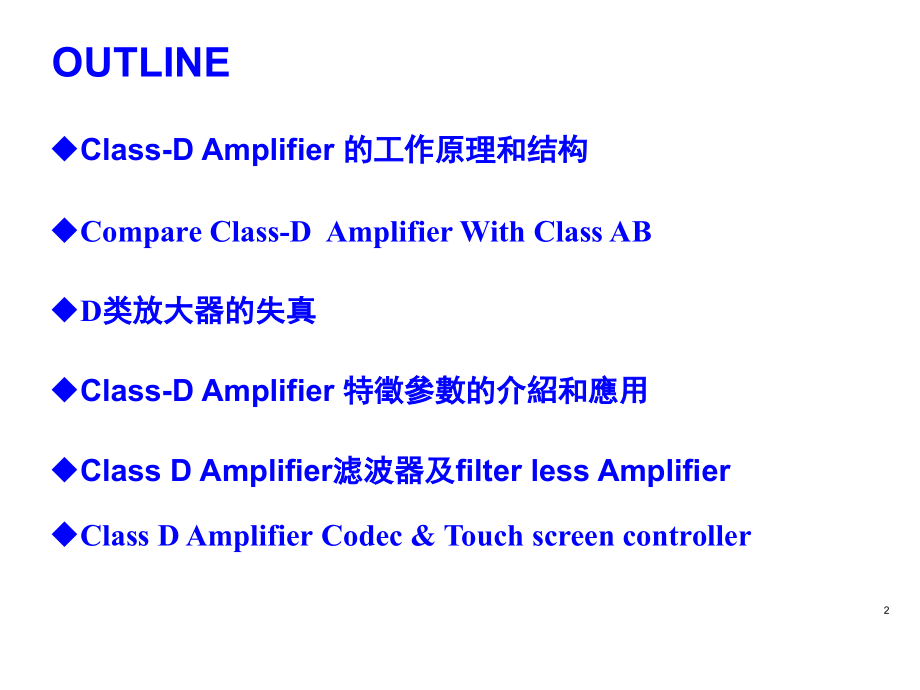 OUTLINE

◆Class-D Amplifier 的工作原理和结构

◆Compare Class-D Amplifier With Class AB

◆D类放大器的失真

◆Class-D Amplifier 特徵參數的介紹和應用

◆Class D Amplifier滤波器及filter less Amplifier

◆Class D Amplifier Codec & Touch screen controller

2